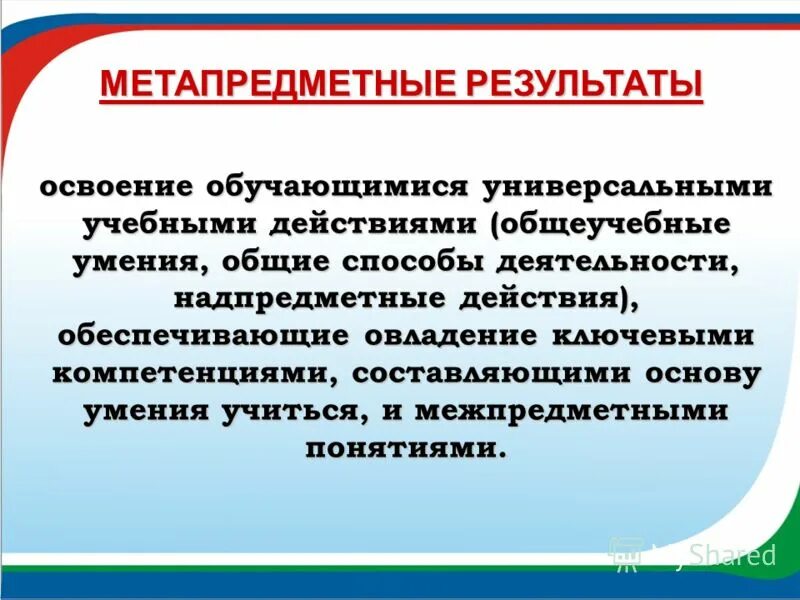 МЕТАПРЕДМЕТНЫЕ РЕЗУЛЬТАТЫ

освоение обучающимися универсальными учебными действиями (общеучебные умения, общие способы деятельности, надпредметные действия), обеспечивающие овладение ключевыми компетенциями, составляющими основу умения учиться, и межпредметными понятиями.

MyShared